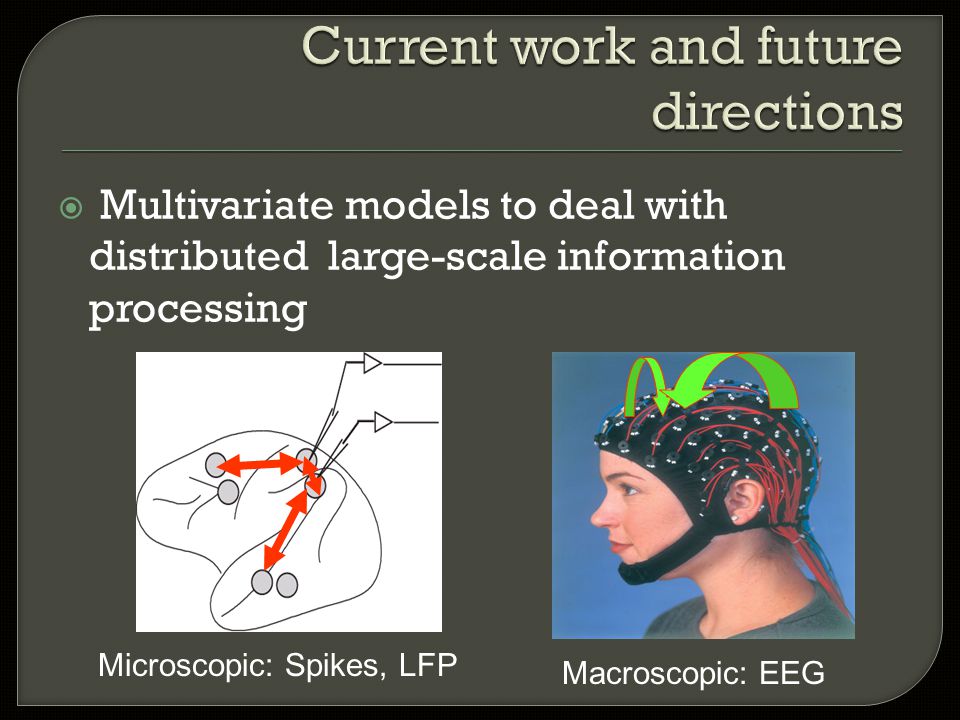 Current work and future directions

Multivariate models to deal with distributed large-scale information processing

Microscopic: Spikes, LFP

Macroscopic: EEG